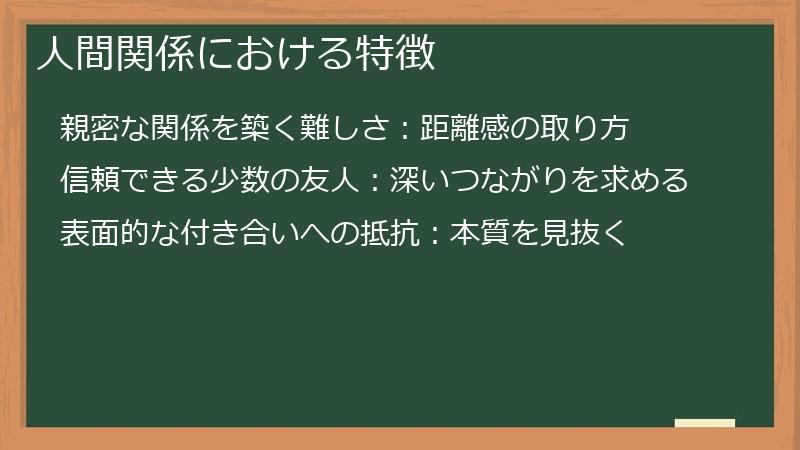 人間関係における特徴

親密な関係を築く難しさ：距離感の取り方

信頼できる少数の友人：深いつながりを求める

表面的な付き合いへの抵抗：本質を見抜く